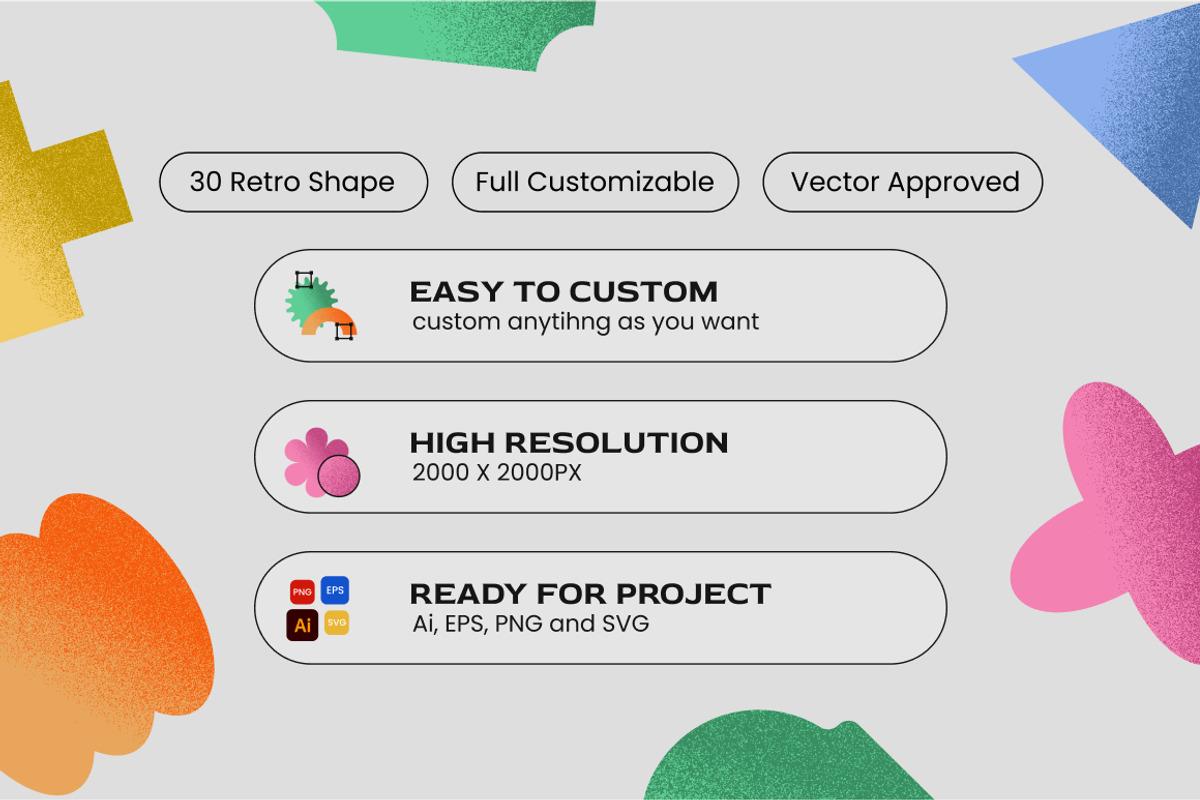 30 Retro Shape

Full Customizable

Vector Approved

EASY TO CUSTOM
custom anytihng as you want

HIGH RESOLUTION
2000 X 2000PX

PNG EPS Ai SVG

READY FOR PROJECT
Ai, EPS, PNG and SVG